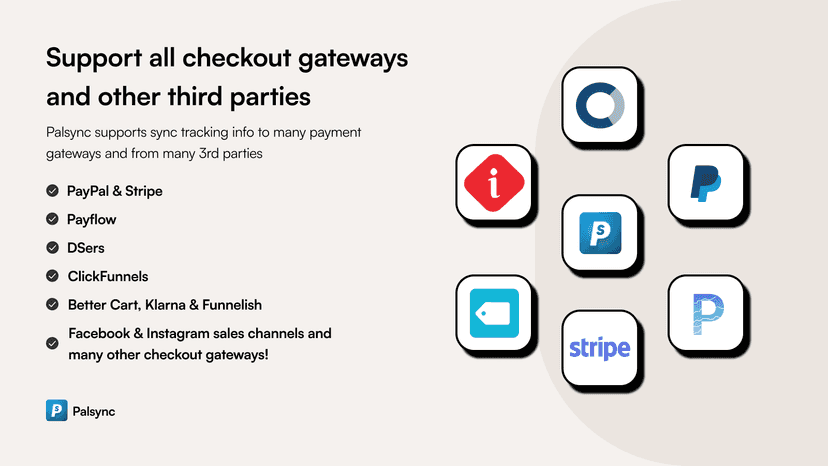 Support all checkout gateways and other third parties

Palsync supports sync tracking info to many payment gateways and from many 3rd parties

PayPal & Stripe

Payflow

DSers

ClickFunnels

Better Cart, Klarna & Funnelish

Facebook & Instagram sales channels and many other checkout gateways!

Palsync

stripe